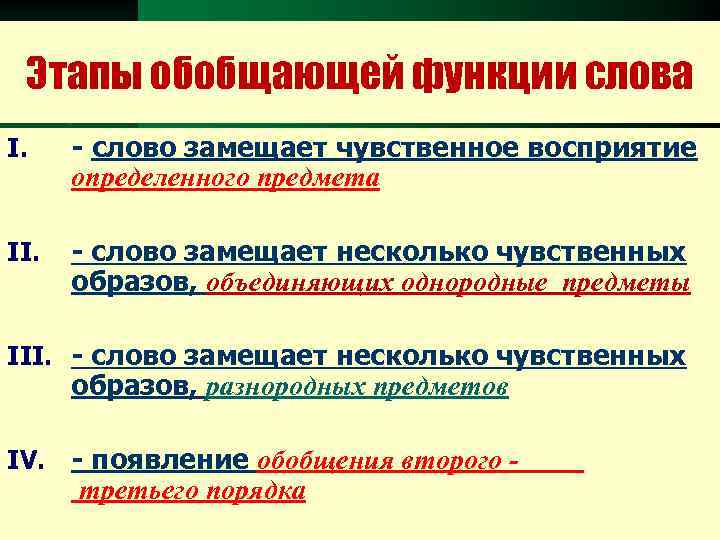 Этапы обобщающей функции слова

I. - слово замещает чувственное восприятие определенного предмета

II. - слово замещает несколько чувственных образов, объединяющих однородные предметы

III. - слово замещает несколько чувственных образов, разнородных предметов

IV. - появление обобщения второго - третьего порядка